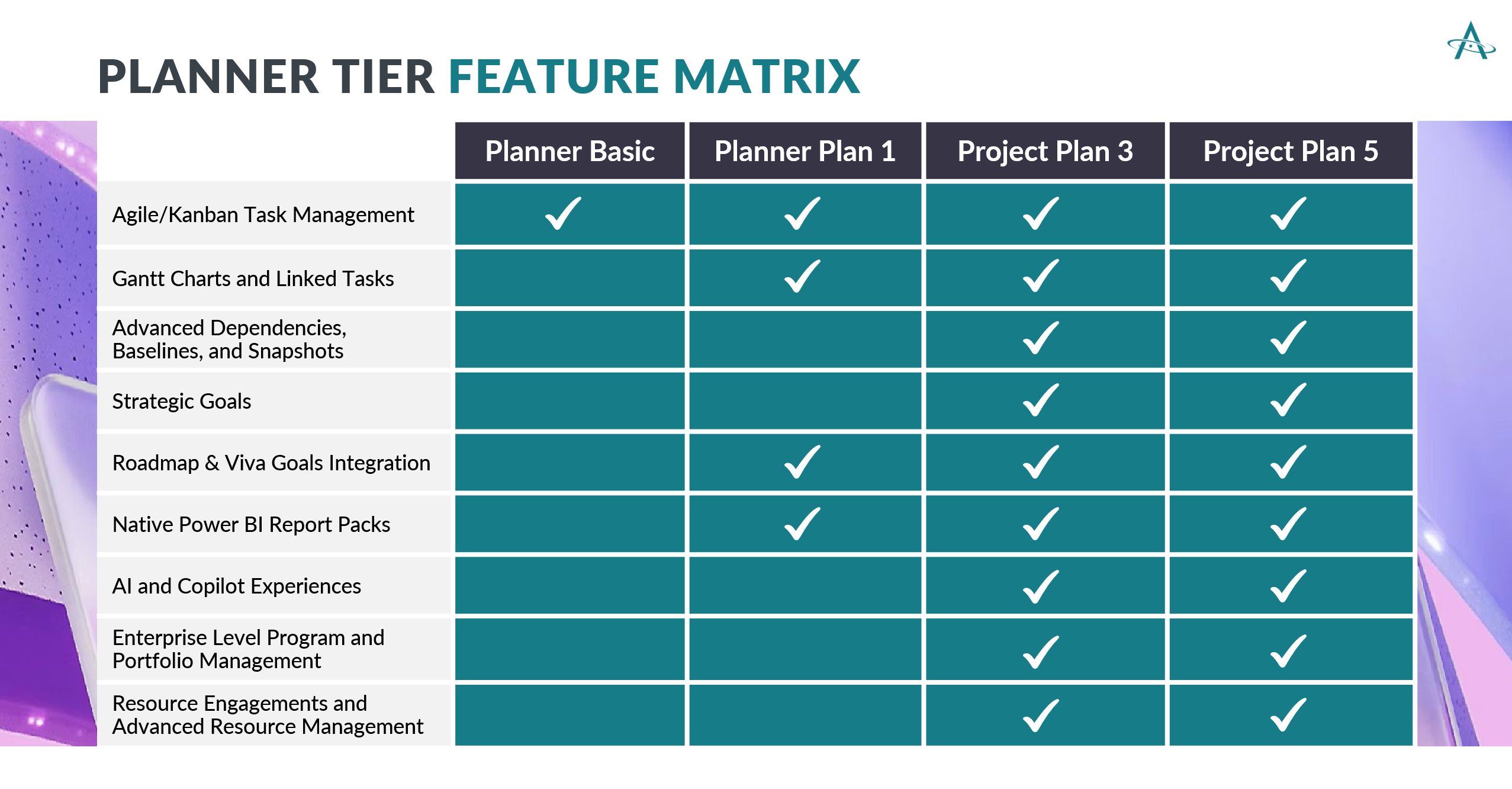 PLANNER TIER FEATURE MATRIX

| | Planner Basic | Planner Plan 1 | Project Plan 3 | Project Plan 5 |
|---|---|---|---|---|
| Agile/Kanban Task Management | ✓ | ✓ | ✓ | ✓ |
| Gantt Charts and Linked Tasks | | ✓ | ✓ | ✓ |
| Advanced Dependencies, Baselines, and Snapshots | | | ✓ | ✓ |
| Strategic Goals | | | ✓ | ✓ |
| Roadmap & Viva Goals Integration | | ✓ | ✓ | ✓ |
| Native Power BI Report Packs | | ✓ | ✓ | ✓ |
| AI and Copilot Experiences | | | ✓ | ✓ |
| Enterprise Level Program and Portfolio Management | | | ✓ | ✓ |
| Resource Engagements and Advanced Resource Management | | | ✓ | ✓ |